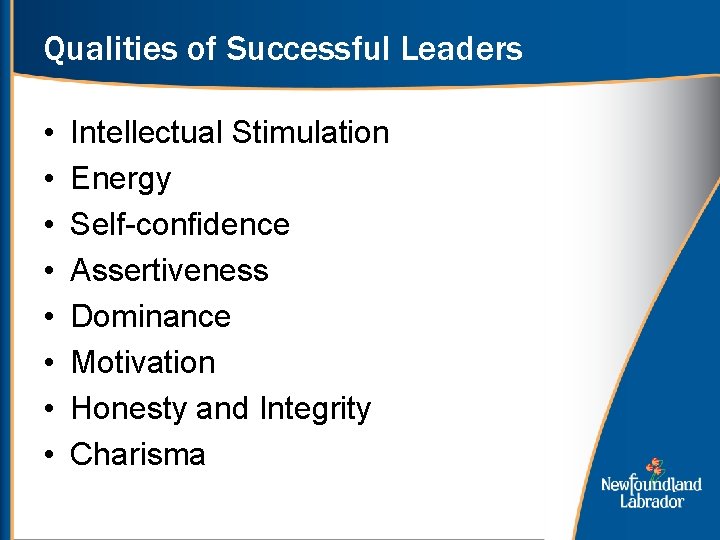 Qualities of Successful Leaders

• Intellectual Stimulation
• Energy
• Self-confidence
• Assertiveness
• Dominance
• Motivation
• Honesty and Integrity
• Charisma

Newfoundland Labrador